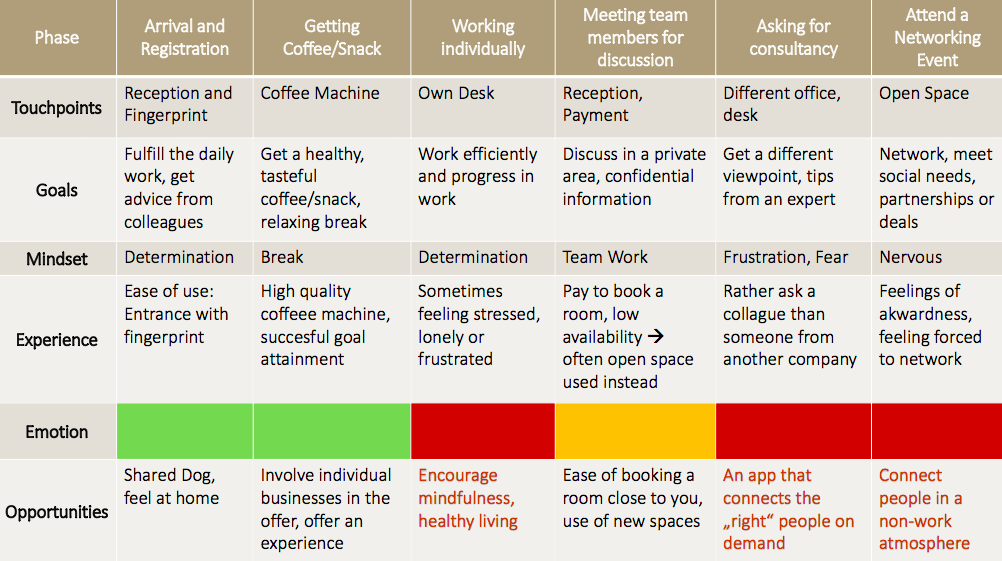 | Phase | Arrival and Registration | Getting Coffee/Snack | Working individually | Meeting team members for discussion | Asking for consultancy | Attend a Networking Event |
|---|---|---|---|---|---|---|
| Touchpoints | Reception and Fingerprint | Coffee Machine | Own Desk | Reception, Payment | Different office, desk | Open Space |
| Goals | Fulfill the daily work, get advice from colleagues | Get a healthy, tasteful coffee/snack, relaxing break | Work efficiently and progress in work | Discuss in a private area, confidential information | Get a different viewpoint, tips from an expert | Network, meet social needs, partnerships or deals |
| Mindset | Determination | Break | Determination | Team Work | Frustration, Fear | Nervous |
| Experience | Ease of use: Entrance with fingerprint | High quality coffeee machine, succesful goal attainment | Sometimes feeling stressed, lonely or frustrated | Pay to book a room, low availability → often open space used instead | Rather ask a collague than someone from another company | Feelings of akwardness, feeling forced to network |
| Emotion | | | | | | |
| Opportunities | Shared Dog, feel at home | Involve individual businesses in the offer, offer an experience | Encourage mindfulness, healthy living | Ease of booking a room close to you, use of new spaces | An app that connects the „right“ people on demand | Connect people in a non-work atmosphere |